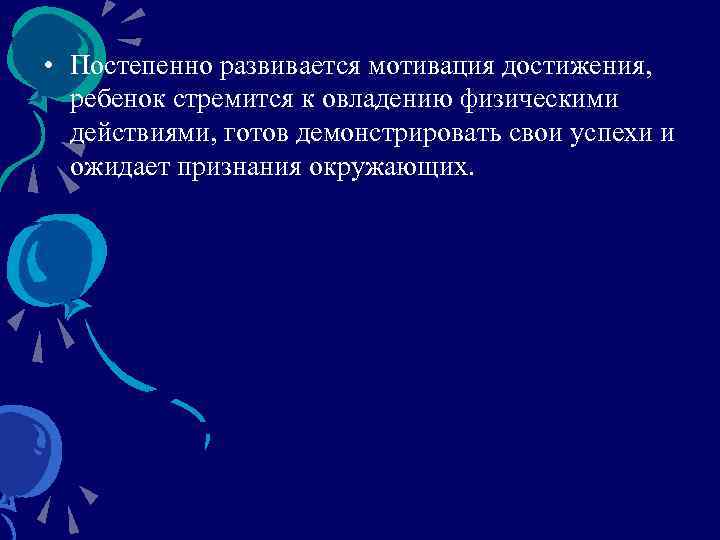 • Постепенно развивается мотивация достижения, ребенок стремится к овладению физическими действиями, готов демонстрировать свои успехи и ожидает признания окружающих.